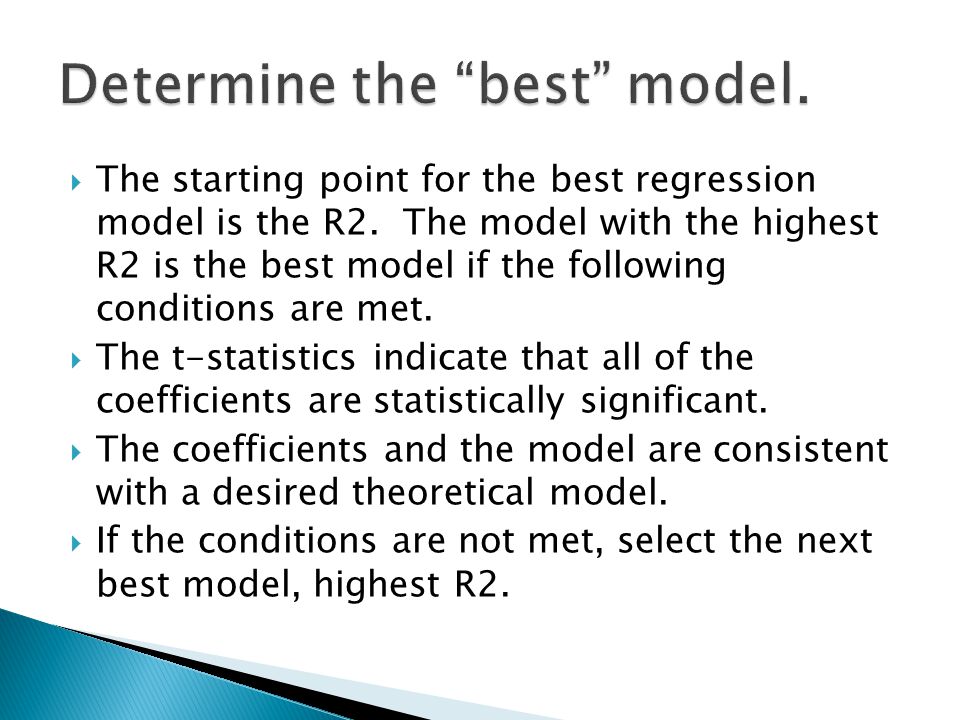 Determine the “best” model.

The starting point for the best regression model is the R2. The model with the highest R2 is the best model if the following conditions are met.

The t-statistics indicate that all of the coefficients are statistically significant.

The coefficients and the model are consistent with a desired theoretical model.

If the conditions are not met, select the next best model, highest R2.